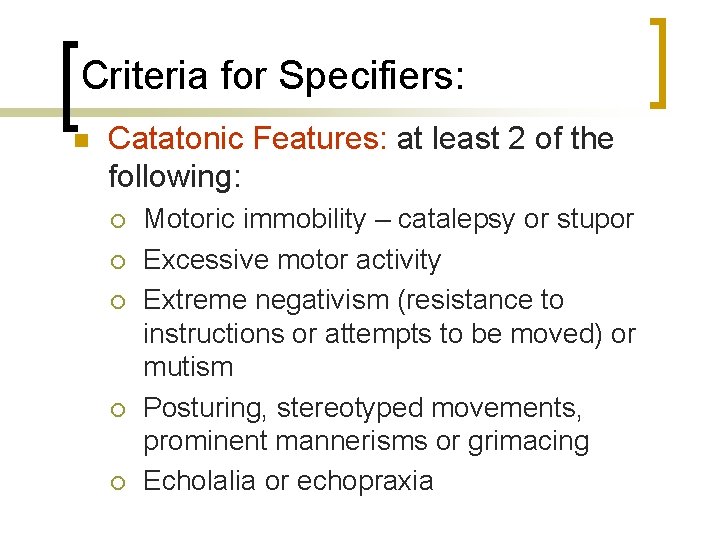 Criteria for Specifiers:

Catatonic Features: at least 2 of the following:

Motoric immobility – catalepsy or stupor

Excessive motor activity

Extreme negativism (resistance to instructions or attempts to be moved) or mutism

Posturing, stereotyped movements, prominent mannerisms or grimacing

Echolalia or echopraxia